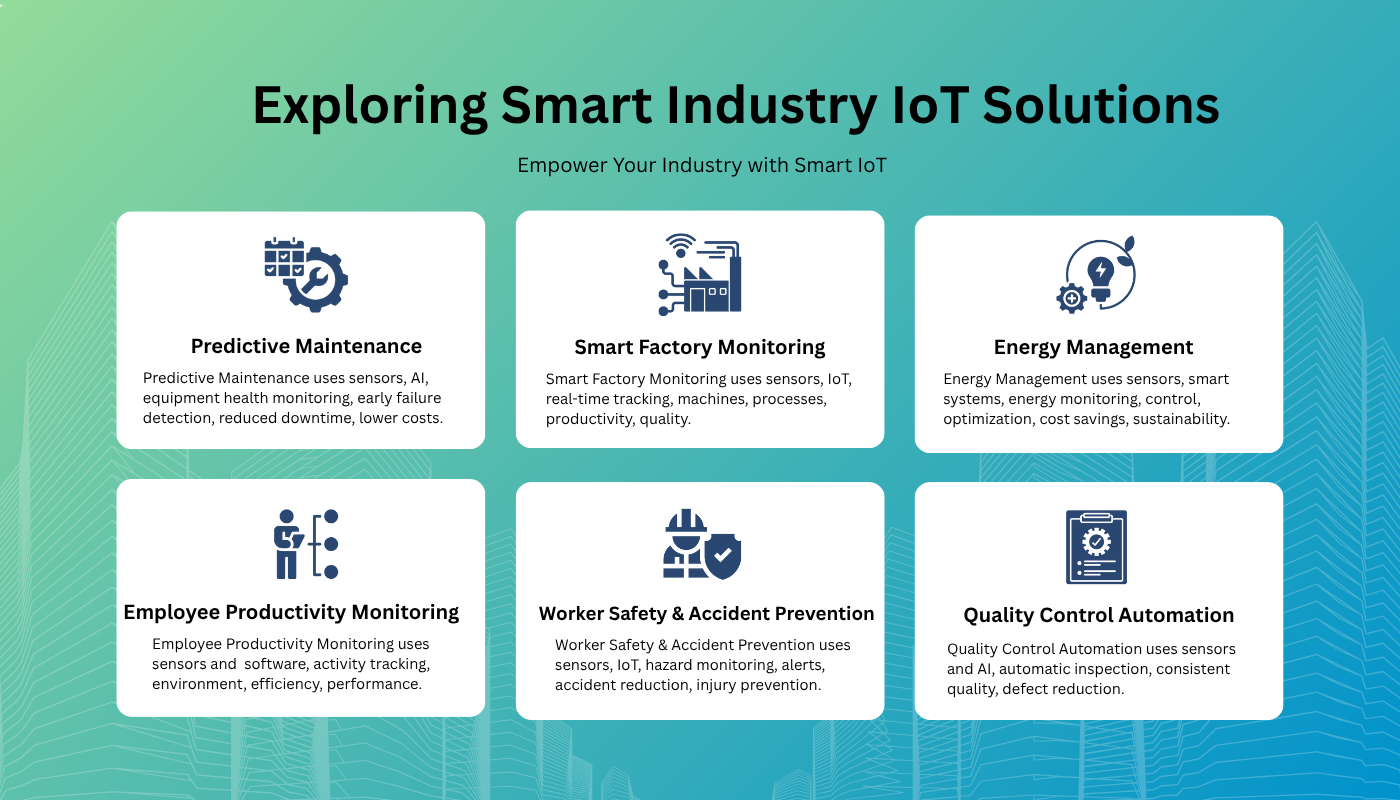 Exploring Smart Industry IoT Solutions

Empower Your Industry with Smart IoT

Predictive Maintenance

Predictive Maintenance uses sensors, AI, equipment health monitoring, early failure detection, reduced downtime, lower costs.

Smart Factory Monitoring

Smart Factory Monitoring uses sensors, IoT, real-time tracking, machines, processes, productivity, quality.

Energy Management

Energy Management uses sensors, smart systems, energy monitoring, control, optimization, cost savings, sustainability.

Employee Productivity Monitoring

Employee Productivity Monitoring uses sensors and software, activity tracking, environment, efficiency, performance.

Worker Safety & Accident Prevention

Worker Safety & Accident Prevention uses sensors, IoT, hazard monitoring, alerts, accident reduction, injury prevention.

Quality Control Automation

Quality Control Automation uses sensors and AI, automatic inspection, consistent quality, defect reduction.